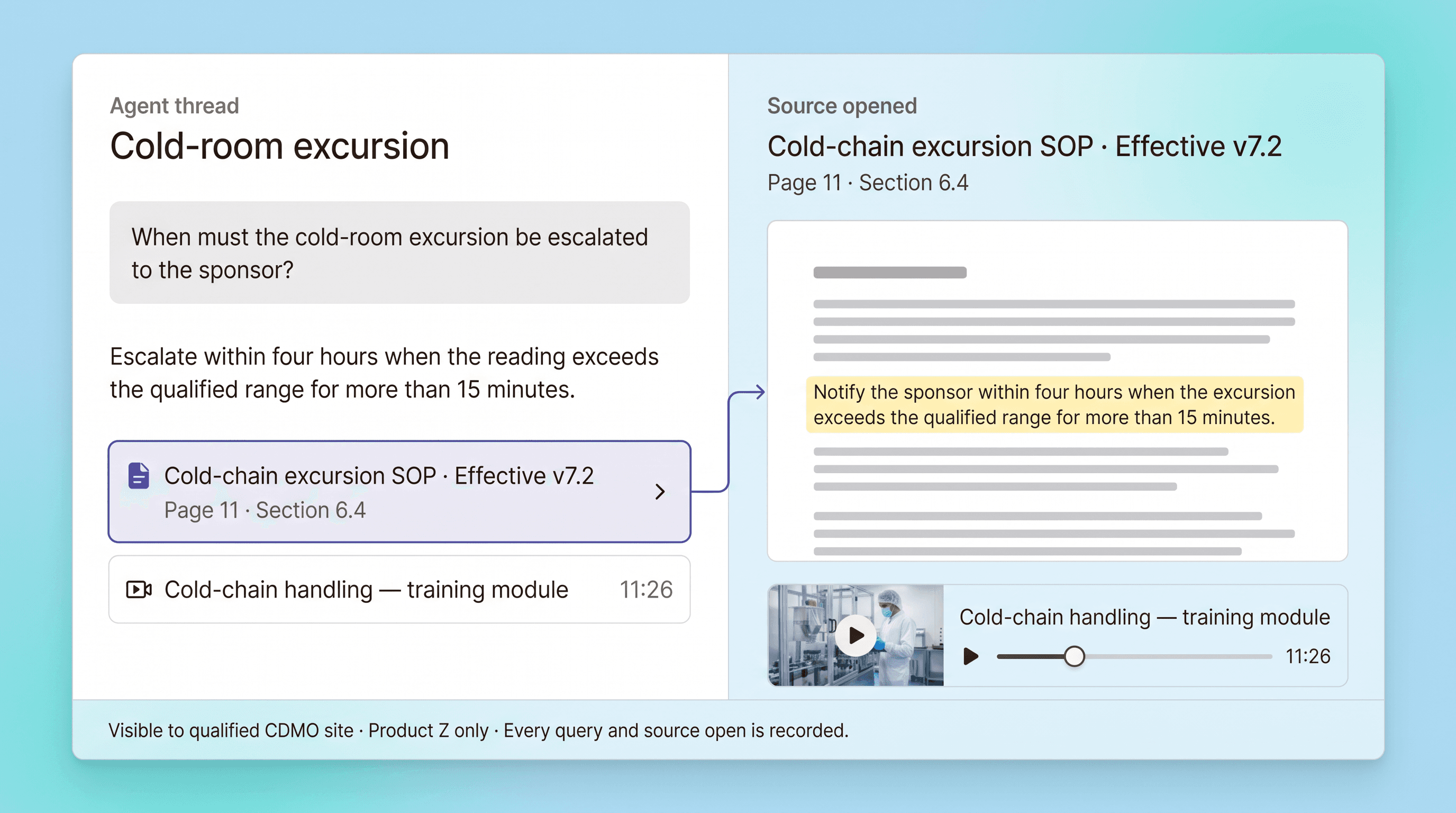 Agent thread
Cold-room excursion

When must the cold-room excursion be escalated to the sponsor?

Escalate within four hours when the reading exceeds the qualified range for more than 15 minutes.

Cold-chain excursion SOP · Effective v7.2
Page 11 · Section 6.4

Cold-chain handling — training module 11:26

Source opened
Cold-chain excursion SOP · Effective v7.2
Page 11 · Section 6.4

Notify the sponsor within four hours when the excursion exceeds the qualified range for more than 15 minutes.

Cold-chain handling — training module
11:26

Visible to qualified CDMO site · Product Z only · Every query and source open is recorded.